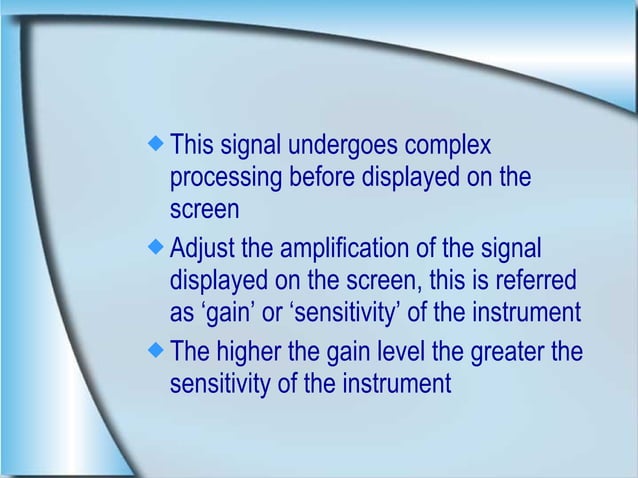 ◆ This signal undergoes complex processing before displayed on the screen

◆ Adjust the amplification of the signal displayed on the screen, this is referred as ‘gain’ or ‘sensitivity’ of the instrument

◆ The higher the gain level the greater the sensitivity of the instrument